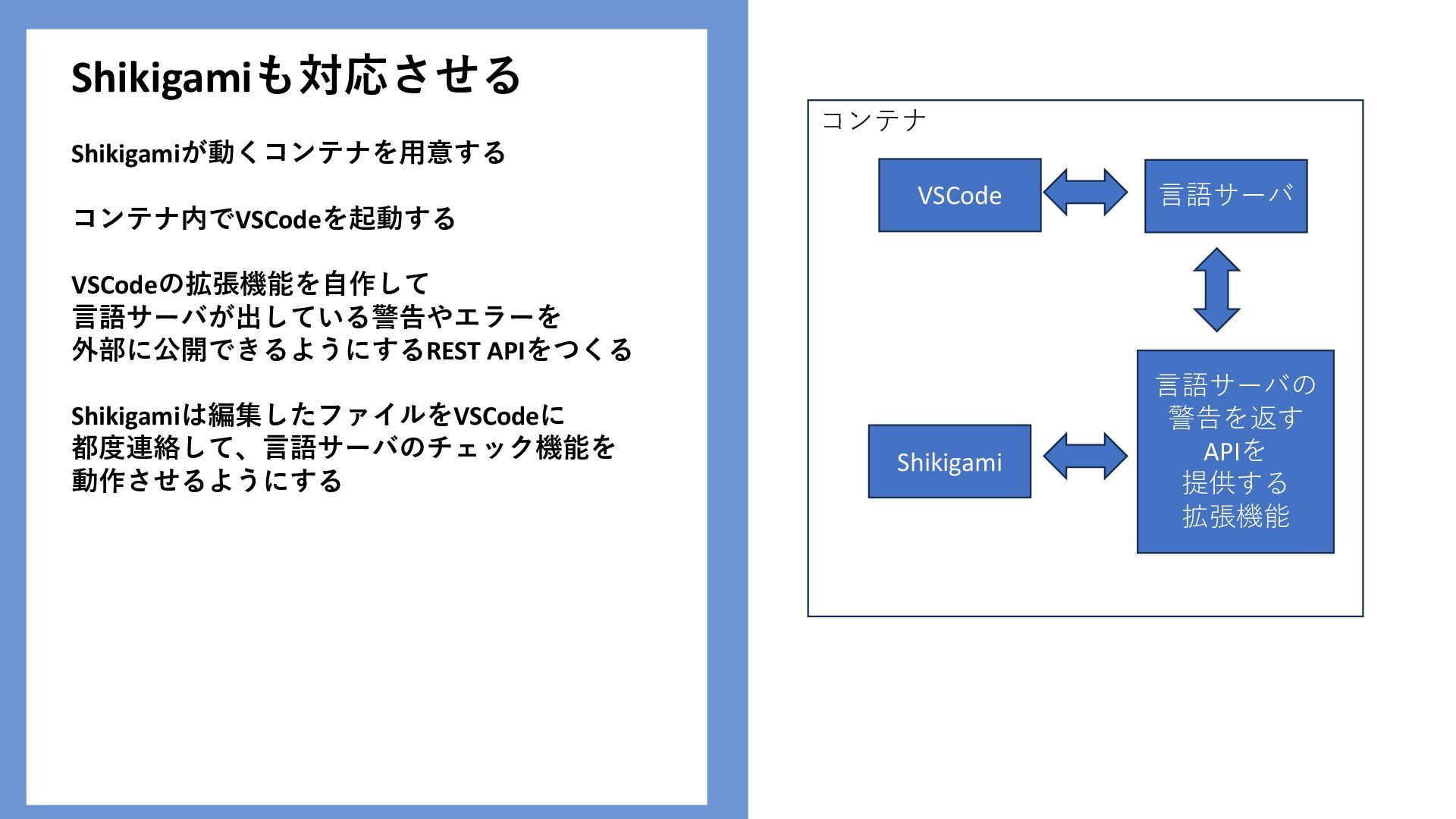 Shikigamiも対応させる

Shikigamiが動くコンテナを用意する

コンテナ内でVSCodeを起動する

VSCodeの拡張機能を自作して
言語サーバが出している警告やエラーを
外部に公開できるようにするREST APIをつくる

Shikigamiは編集したファイルをVSCodeに
都度連絡して、言語サーバのチェック機能を
動作させるようにする

コンテナ

VSCode

言語サーバ

Shikigami

言語サーバの
警告を返す
APIを
提供する
拡張機能